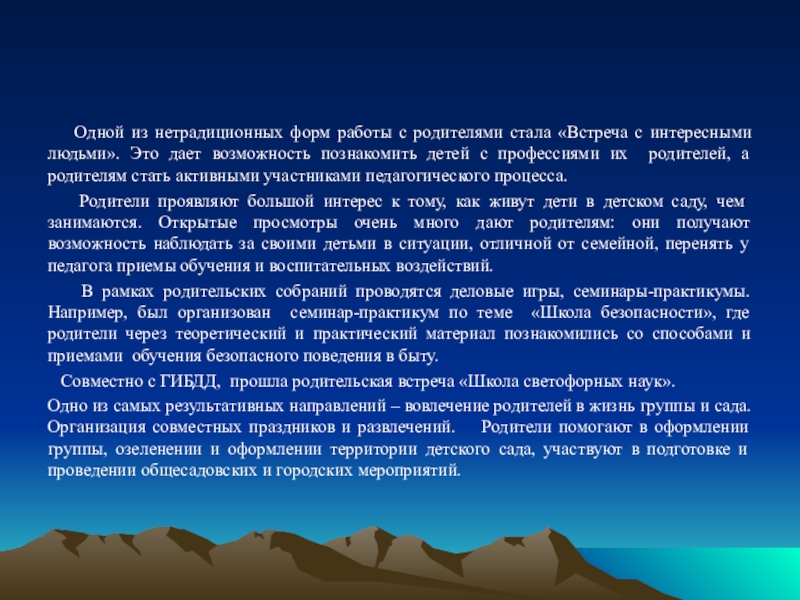 Одной из нетрадиционных форм работы с родителями стала «Встреча с интересными людьми». Это дает возможность познакомить детей с профессиями их родителей, а родителям стать активными участниками педагогического процесса.

Родители проявляют большой интерес к тому, как живут дети в детском саду, чем занимаются. Открытые просмотры очень много дают родителям: они получают возможность наблюдать за своими детьми в ситуации, отличной от семейной, перенять у педагога приемы обучения и воспитательных воздействий.

В рамках родительских собраний проводятся деловые игры, семинары-практикумы. Например, был организован семинар-практикум по теме «Школа безопасности», где родители через теоретический и практический материал познакомились со способами и приемами обучения безопасного поведения в быту.

Совместно с ГИБДД, прошла родительская встреча «Школа светофорных наук».

Одно из самых результативных направлений – вовлечение родителей в жизнь группы и сада. Организация совместных праздников и развлечений. Родители помогают в оформлении группы, озеленении и оформлении территории детского сада, участвуют в подготовке и проведении общесадовских и городских мероприятий.